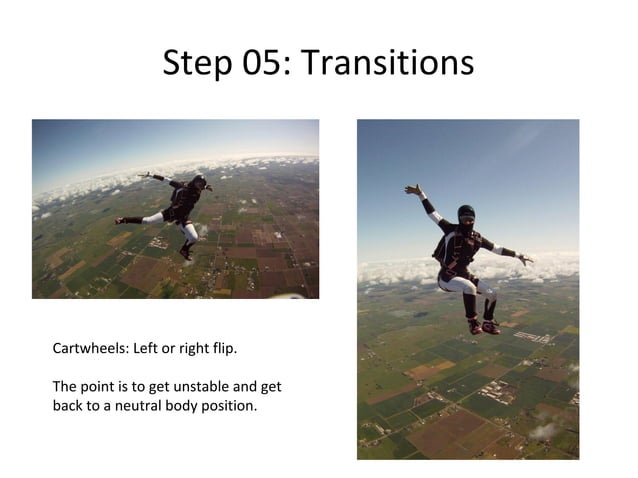 Step 05: Transitions

Cartwheels: Left or right flip.

The point is to get unstable and get back to a neutral body position.